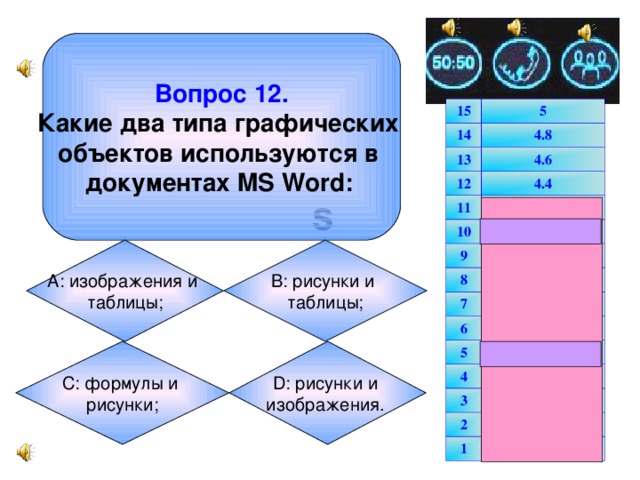 Вопрос 12.
Какие два типа графических объектов используются в документах MS Word:

S

A: изображения и таблицы;

B: рисунки и таблицы;

C: формулы и рисунки;

D: рисунки и изображения.

50:50

| 15 | 5 |
|---|---|
| 14 | 4.8 |
| 13 | 4.6 |
| 12 | 4.4 |
| 11 | |
| 10 | |
| 9 | |
| 8 | |
| 7 | |
| 6 | |
| 5 | |
| 4 | |
| 3 | |
| 2 | |
| 1 | |